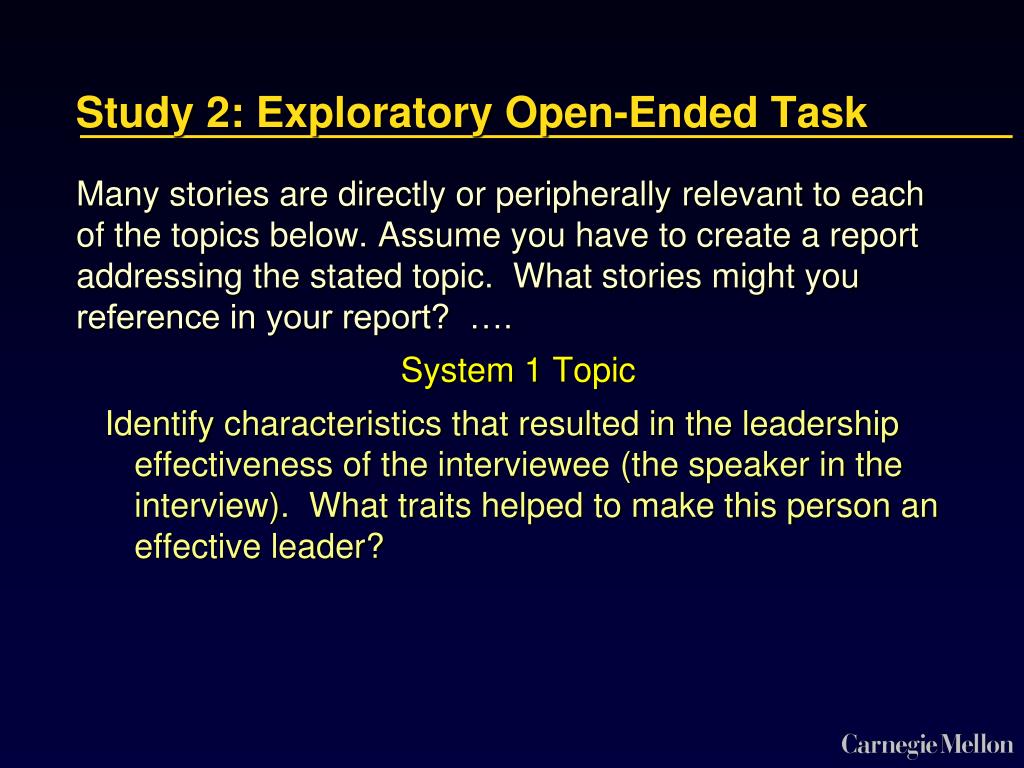 Study 2: Exploratory Open-Ended Task

Many stories are directly or peripherally relevant to each of the topics below. Assume you have to create a report addressing the stated topic. What stories might you reference in your report? ….

System 1 Topic

Identify characteristics that resulted in the leadership effectiveness of the interviewee (the speaker in the interview). What traits helped to make this person an effective leader?

Carnegie Mellon